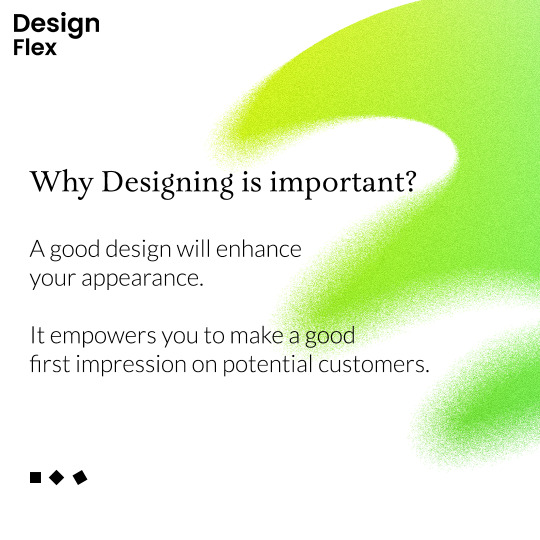 Design
Flex

Why Designing is important?

A good design will enhance your appearance.

It empowers you to make a good first impression on potential customers.